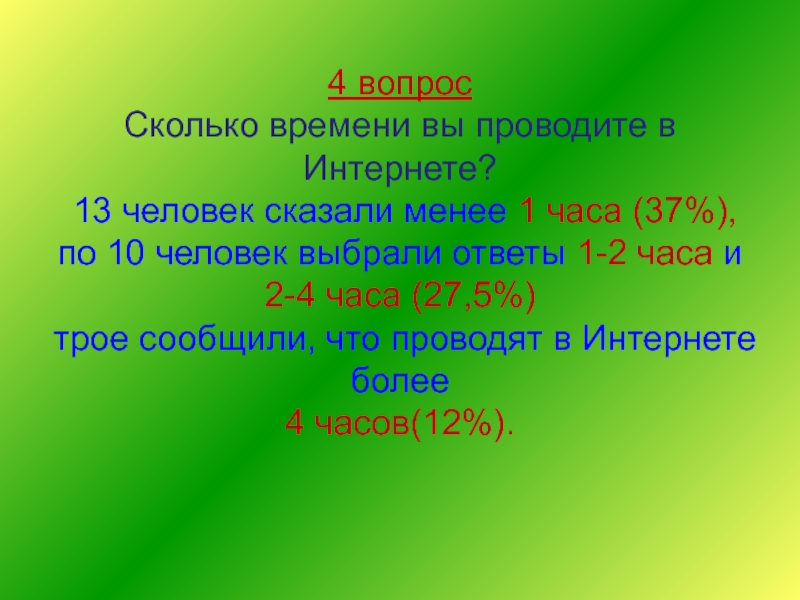 4 вопрос
Сколько времени вы проводите в Интернете?
13 человек сказали менее 1 часа (37%), по 10 человек выбрали ответы 1-2 часа и 2-4 часа (27,5%)
трое сообщили, что проводят в Интернете более
4 часов(12%).